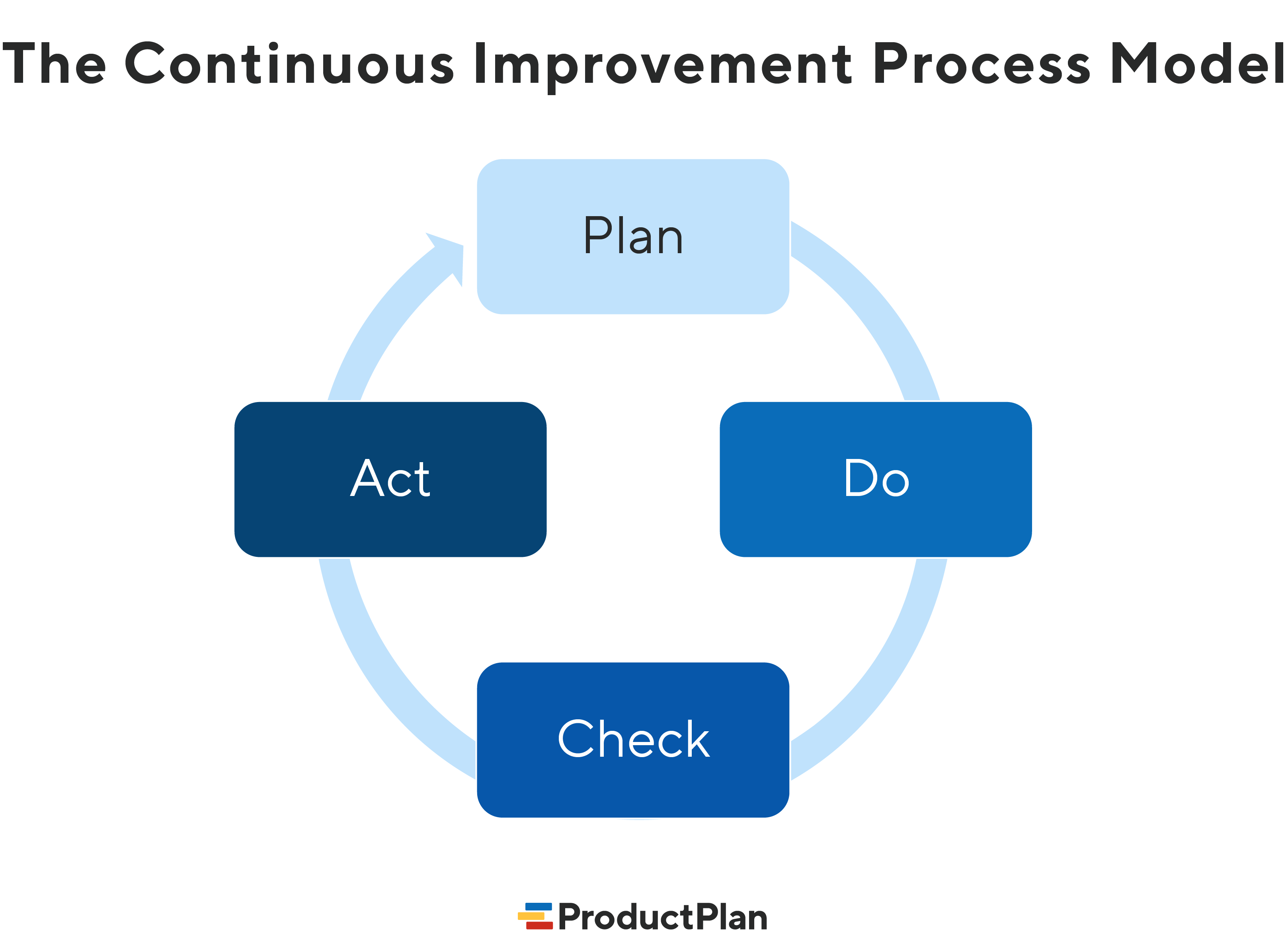 The Continuous Improvement Process Model

Plan

Do

Check

Act

ProductPlan